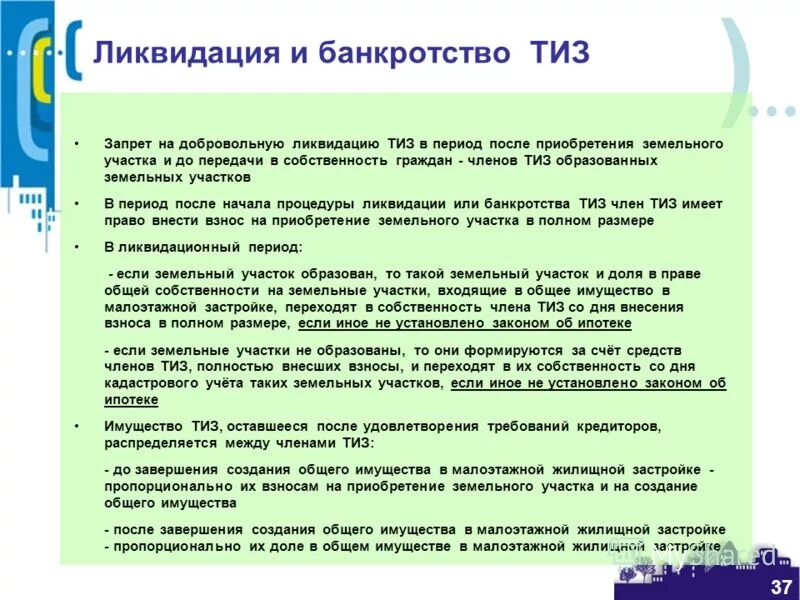 Ликвидация и банкротство ТИЗ

• Запрет на добровольную ликвидацию ТИЗ в период после приобретения земельного участка и до передачи в собственность граждан - членов ТИЗ образованных земельных участков

• В период после начала процедуры ликвидации или банкротства ТИЗ член ТИЗ имеет право внести взнос на приобретение земельного участка в полном размере

• В ликвидационный период:

- если земельный участок образован, то такой земельный участок и доля в праве общей собственности на земельные участки, входящие в общее имущество в малоэтажной застройке, переходят в собственность члена ТИЗ со дня внесения взноса в полном размере, если иное не установлено законом об ипотеке

- если земельные участки не образованы, то они формируются за счёт средств членов ТИЗ, полностью внесших взносы, и переходят в их собственность со дня кадастрового учёта таких земельных участков, если иное не установлено законом об ипотеке

• Имущество ТИЗ, оставшееся после удовлетворения требований кредиторов, распределяется между членами ТИЗ:

- до завершения создания общего имущества в малоэтажной жилищной застройке - пропорционально их взносам на приобретение земельного участка и на создание общего имущества

- после завершения создания общего имущества в малоэтажной жилищной застройке - пропорционально их доле в общем имуществе в малоэтажной жилищной застройке

MyShared

37